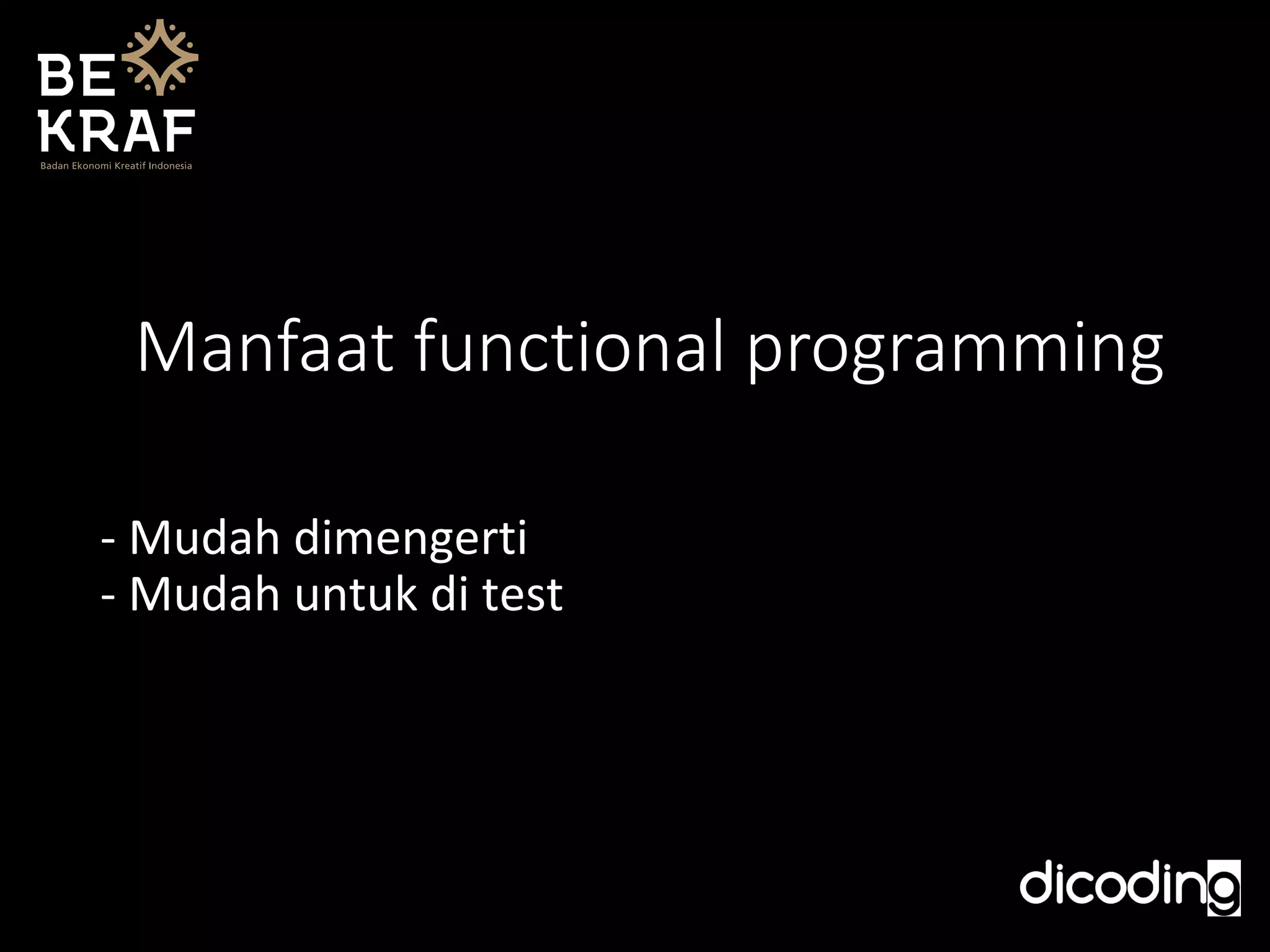 BE
KRAF
Badan Ekonomi Kreatif Indonesia

Manfaat functional programming

- Mudah dimengerti
- Mudah untuk di test

dicoding